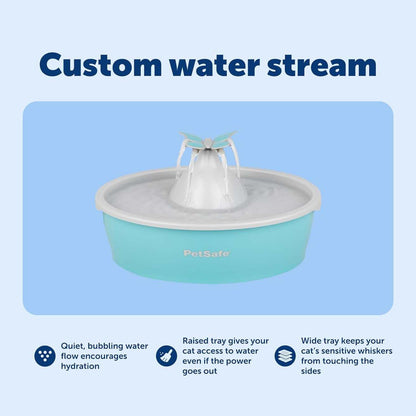 Custom water stream

PetSafe

Quiet, bubbling water flow encourages hydration

Raised tray gives your cat access to water even if the power goes out

Wide tray keeps your cat's sensitive whiskers from touching the sides